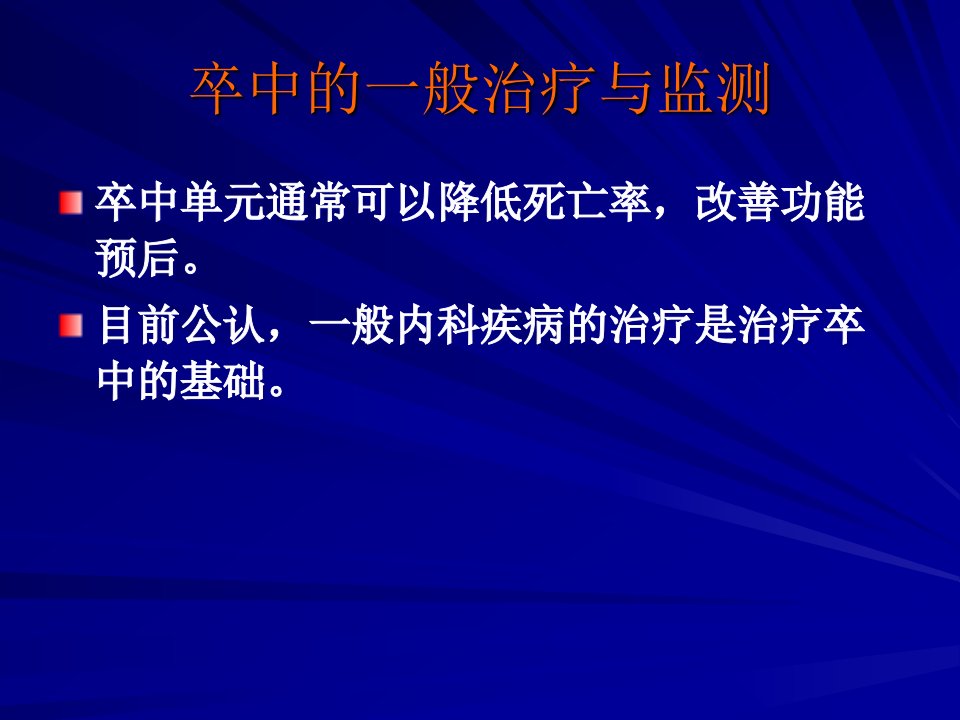 卒中的一般治疗与监测

卒中单元通常可以降低死亡率，改善功能预后。

目前公认，一般内科疾病的治疗是治疗卒中的基础。